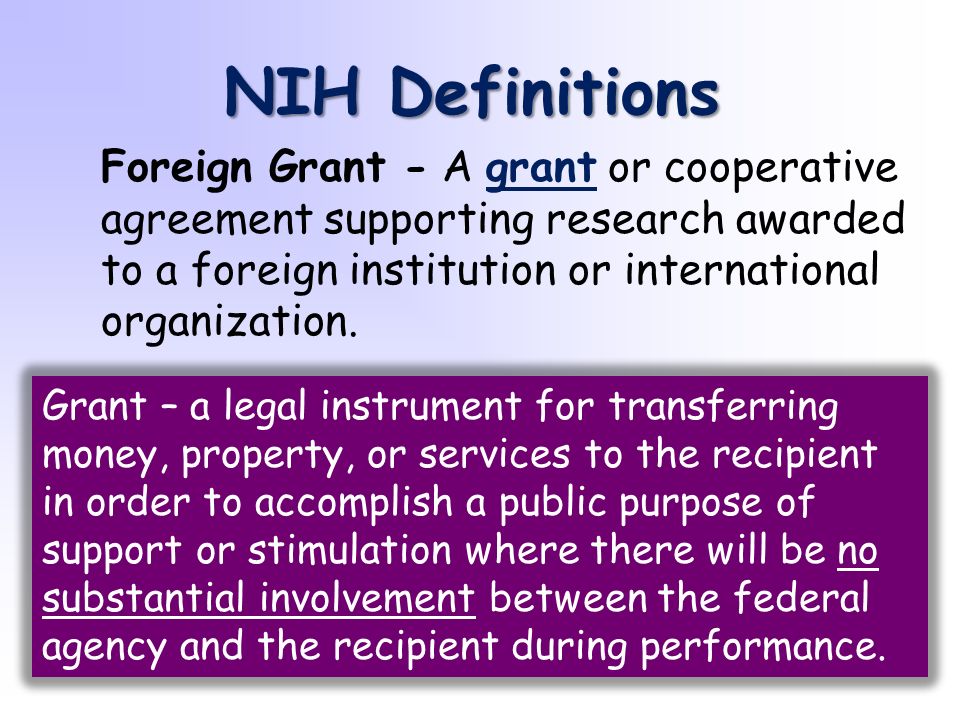 NIH Definitions

Foreign Grant - A grant or cooperative agreement supporting research awarded to a foreign institution or international organization.

Grant – a legal instrument for transferring money, property, or services to the recipient in order to accomplish a public purpose of support or stimulation where there will be no substantial involvement between the federal agency and the recipient during performance.